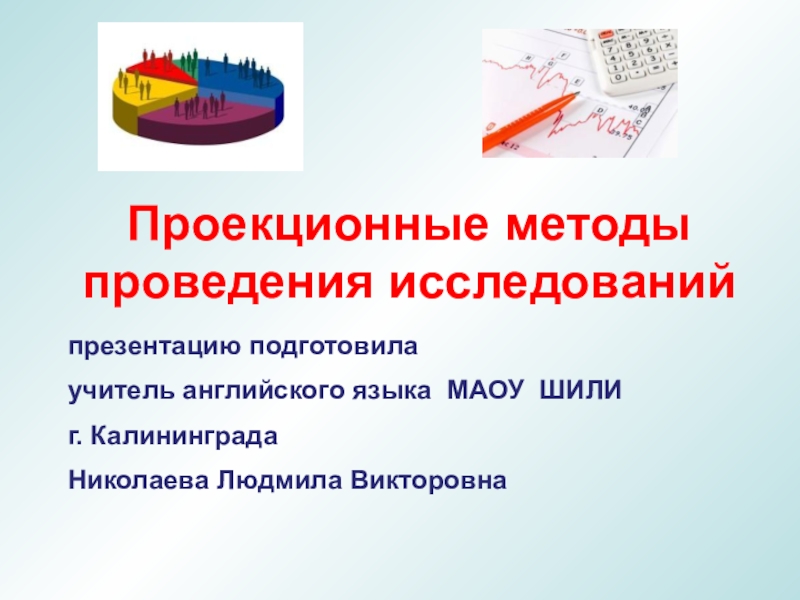 Проекционные методы проведения исследований

презентацию подготовила

учитель английского языка МАОУ ШИЛИ

г. Калининграда

Николаева Людмила Викторовна